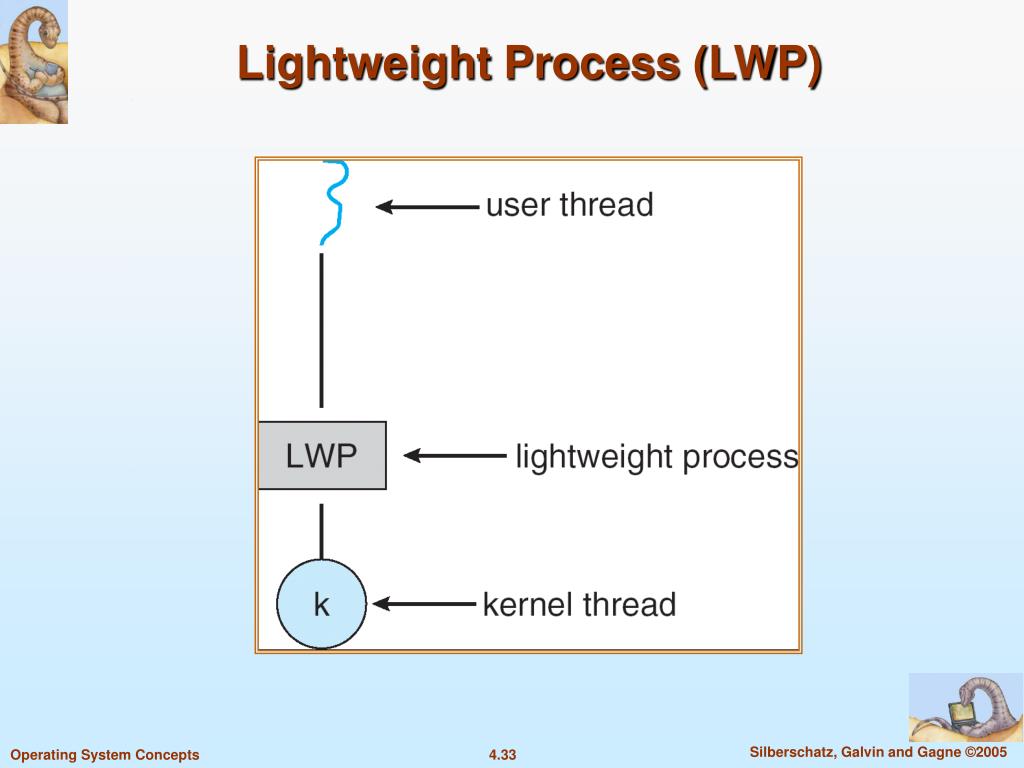 Lightweight Process (LWP)

user thread

LWP

lightweight process

k

kernel thread

Operating System Concepts

4.33

Silberschatz, Galvin and Gagne ©2005